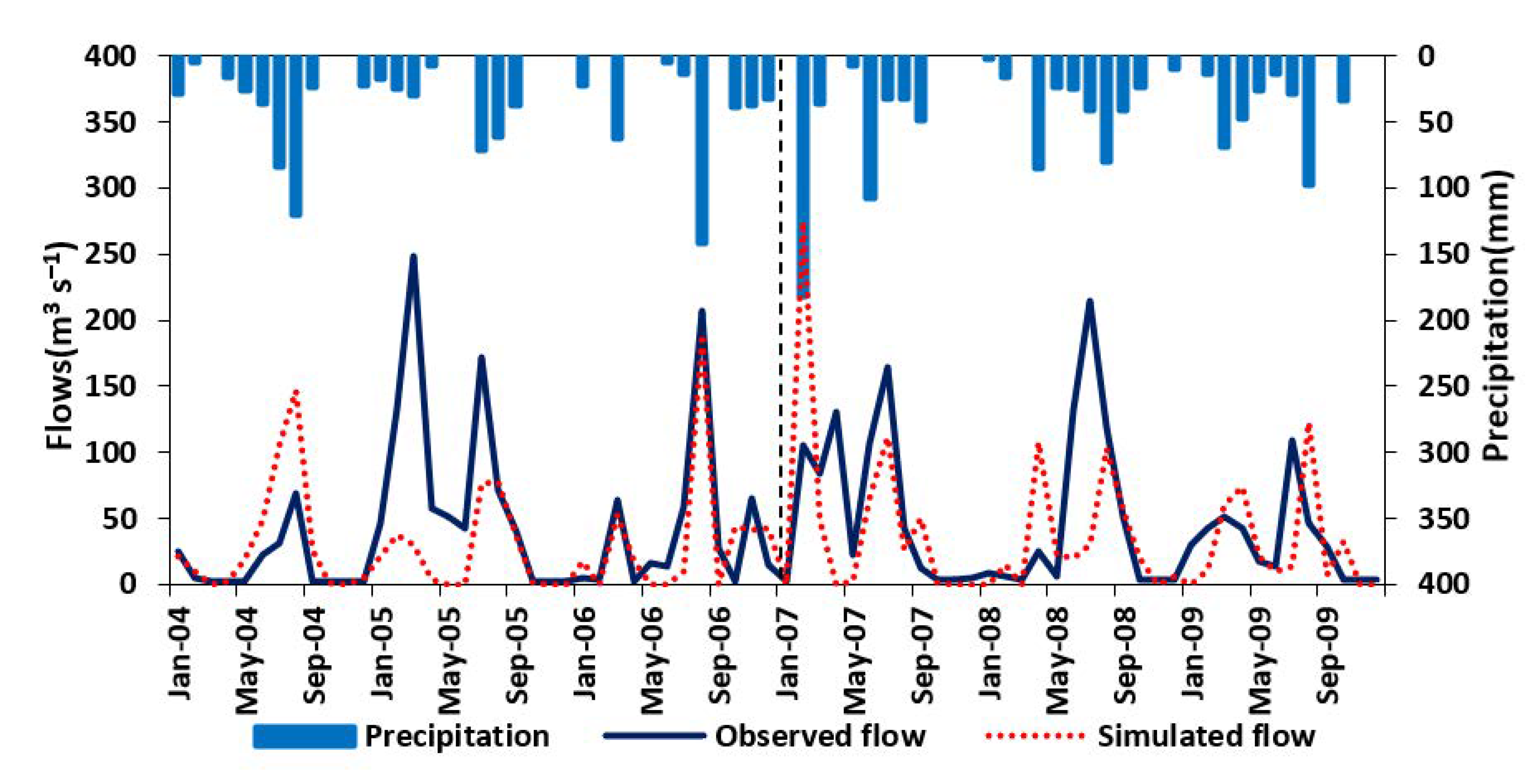 Flows($m^3$ $s^{-1}$)

400
350
300
250
200
150
100
50
0

Precipitation(mm)

0
50
100
150
200
250
300
350
400

Jan-04
May-04
Sep-04
Jan-05
May-05
Sep-05
Jan-06
May-06
Sep-06
Jan-07
May-07
Sep-07
Jan-08
May-08
Sep-08
Jan-09
May-09
Sep-09

Precipitation
Observed flow
Simulated flow